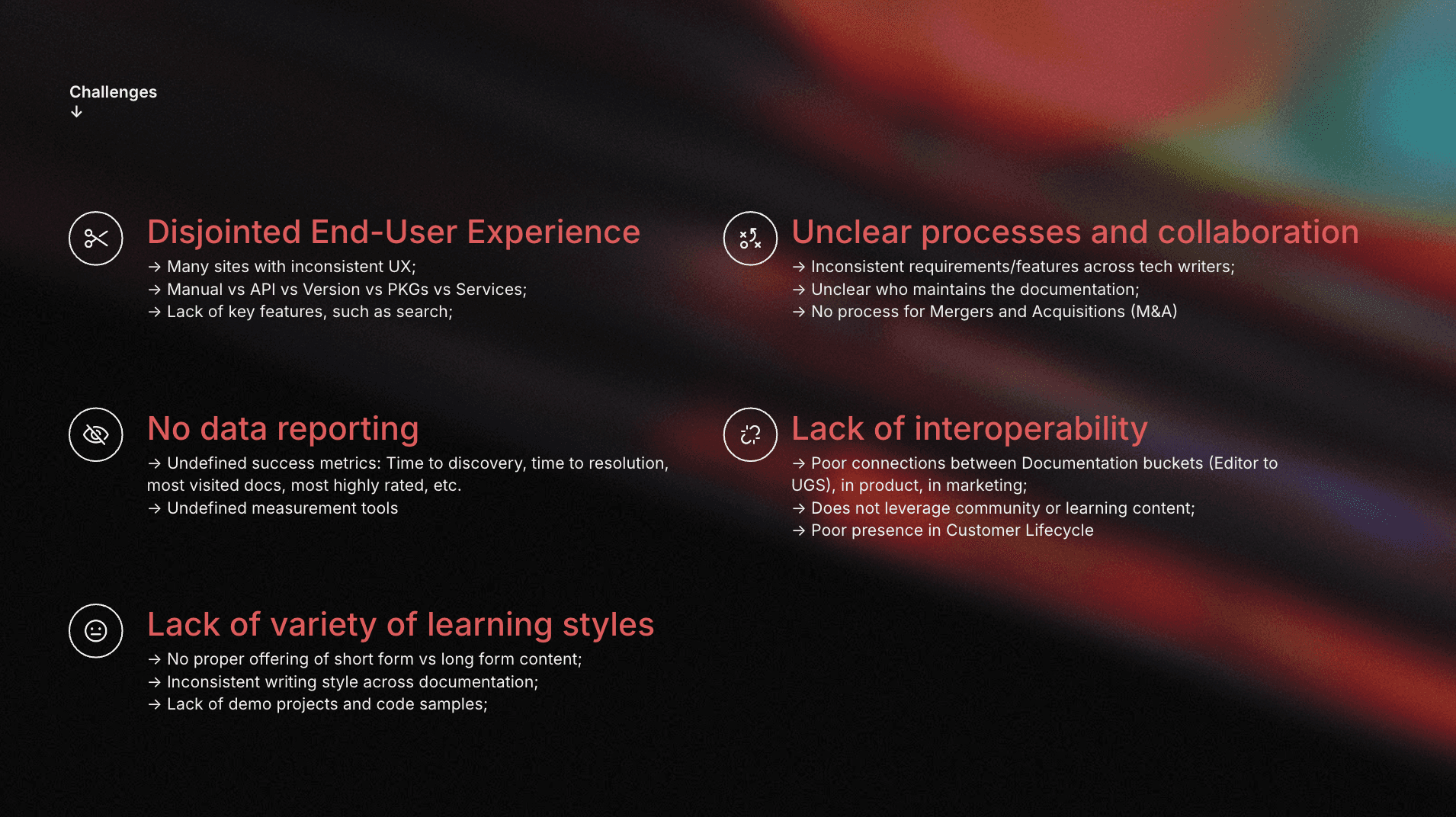 Challenges
↓

Disjointed End-User Experience
→ Many sites with inconsistent UX;
→ Manual vs API vs Version vs PKGs vs Services;
→ Lack of key features, such as search;

No data reporting
→ Undefined success metrics: Time to discovery, time to resolution, most visited docs, most highly rated, etc.
→ Undefined measurement tools

Lack of variety of learning styles
→ No proper offering of short form vs long form content;
→ Inconsistent writing style across documentation;
→ Lack of demo projects and code samples;

Unclear processes and collaboration
→ Inconsistent requirements/features across tech writers;
→ Unclear who maintains the documentation;
→ No process for Mergers and Acquisitions (M&A)

Lack of interoperability
→ Poor connections between Documentation buckets (Editor to UGS), in product, in marketing;
→ Does not leverage community or learning content;
→ Poor presence in Customer Lifecycle